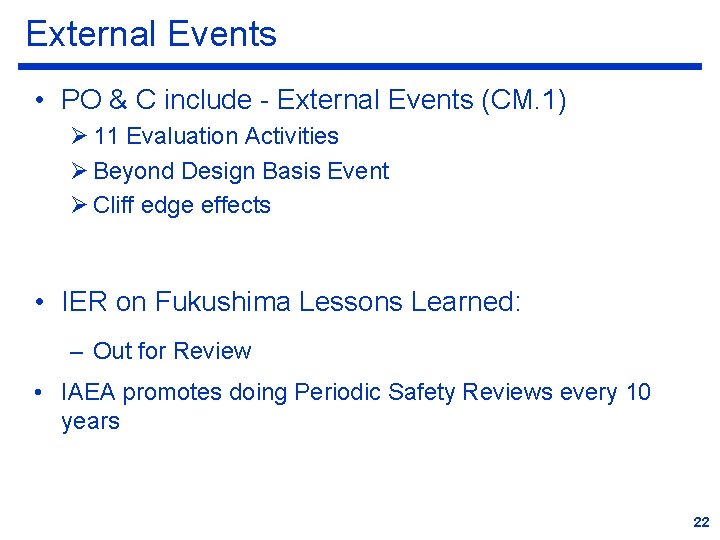 External Events

• PO & C include - External Events (CM.1)
  ➢ 11 Evaluation Activities
  ➢ Beyond Design Basis Event
  ➢ Cliff edge effects

• IER on Fukushima Lessons Learned:
  – Out for Review

• IAEA promotes doing Periodic Safety Reviews every 10 years

22